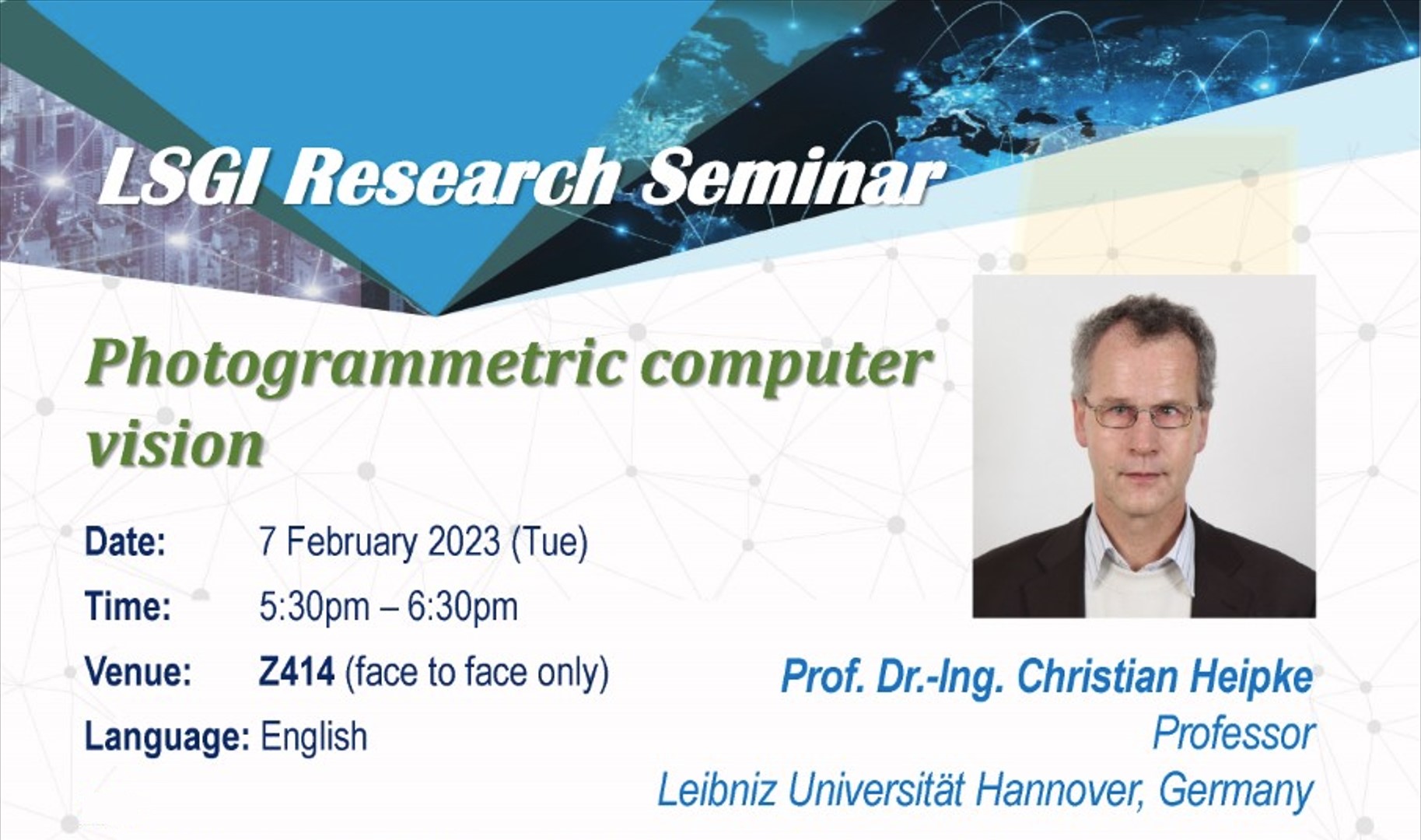 LSGI Research Seminar

Photogrammetric computer vision

Date: 7 February 2023 (Tue)

Time: 5:30pm – 6:30pm

Venue: Z414 (face to face only)

Language: English

Prof. Dr.-Ing. Christian Heipke
Professor
Leibniz Universität Hannover, Germany